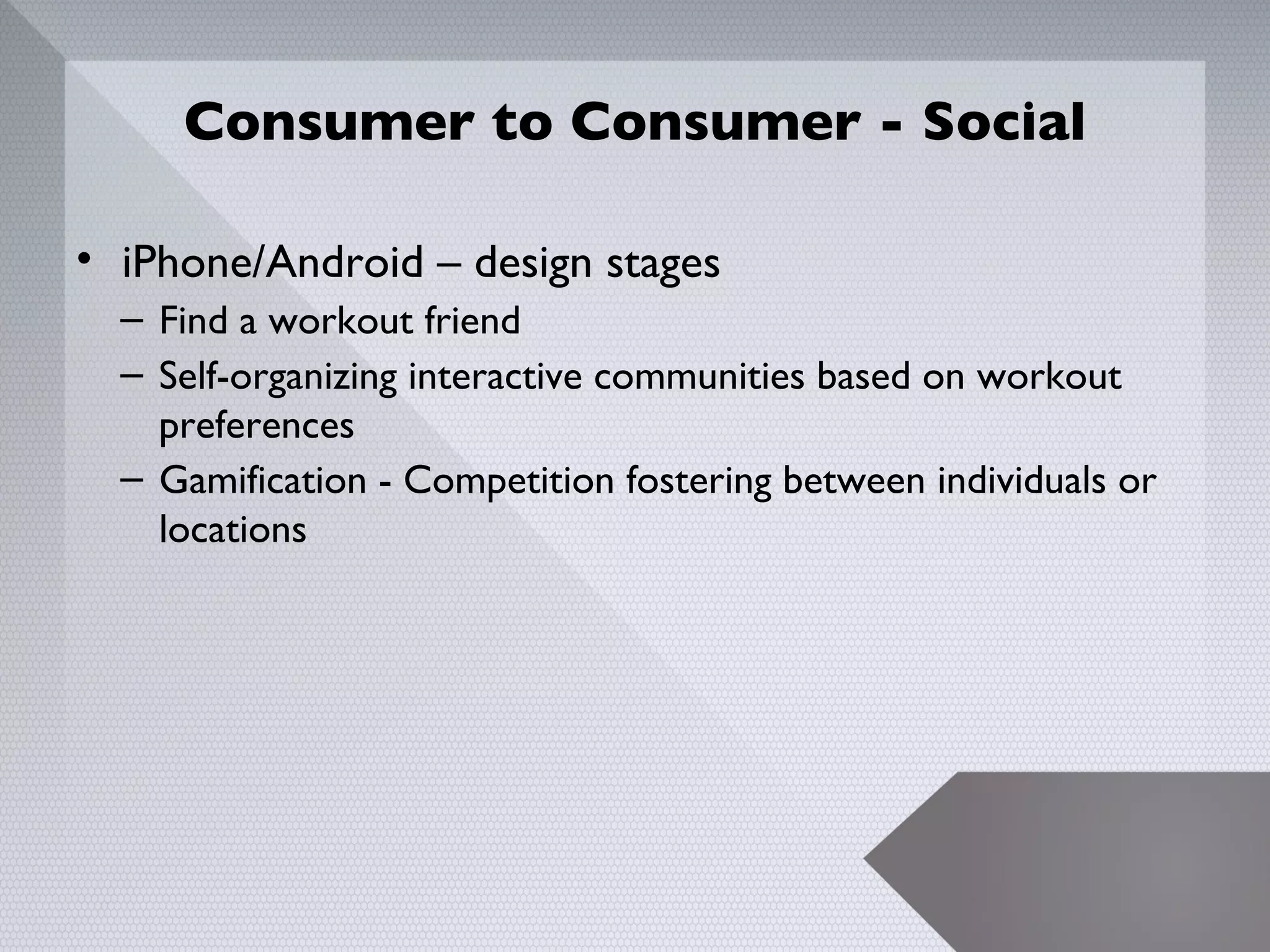 Consumer to Consumer - Social

• iPhone/Android – design stages
– Find a workout friend
– Self-organizing interactive communities based on workout preferences
– Gamification - Competition fostering between individuals or locations